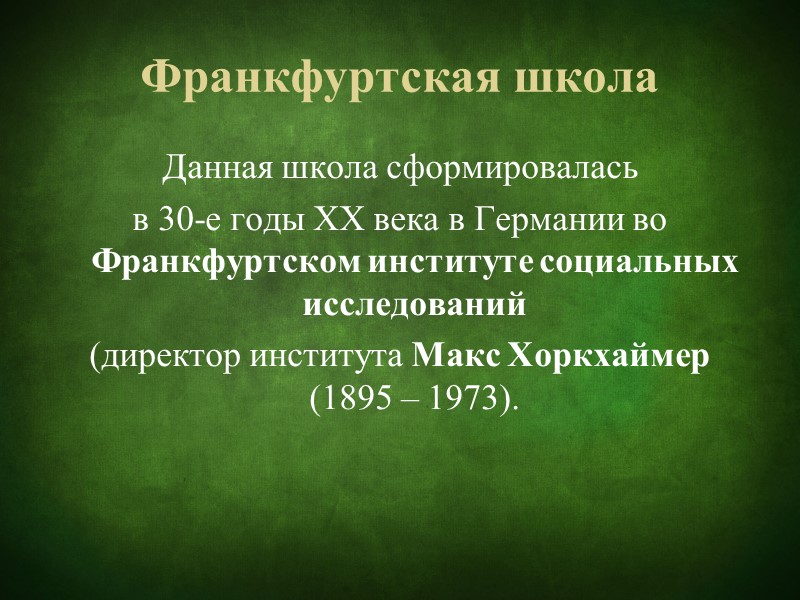 Франкфуртская школа

Данная школа сформировалась в 30-е годы XX века в Германии во Франкфуртском институте социальных исследований (директор института Макс Хоркхаймер (1895 – 1973).